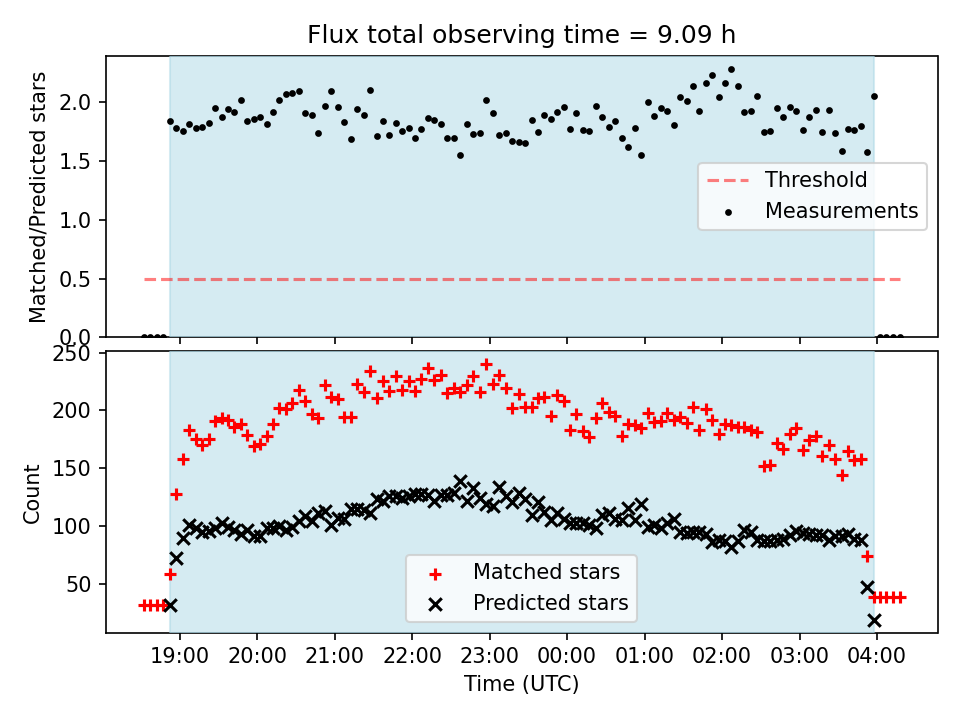 Flux total observing time = 9.09 h

Matched/Predicted stars

2.0
1.5
1.0
0.5
0.0

Threshold
Measurements

Count

250
200
150
100
50

Matched stars
Predicted stars

19:00 20:00 21:00 22:00 23:00 00:00 01:00 02:00 03:00 04:00

Time (UTC)